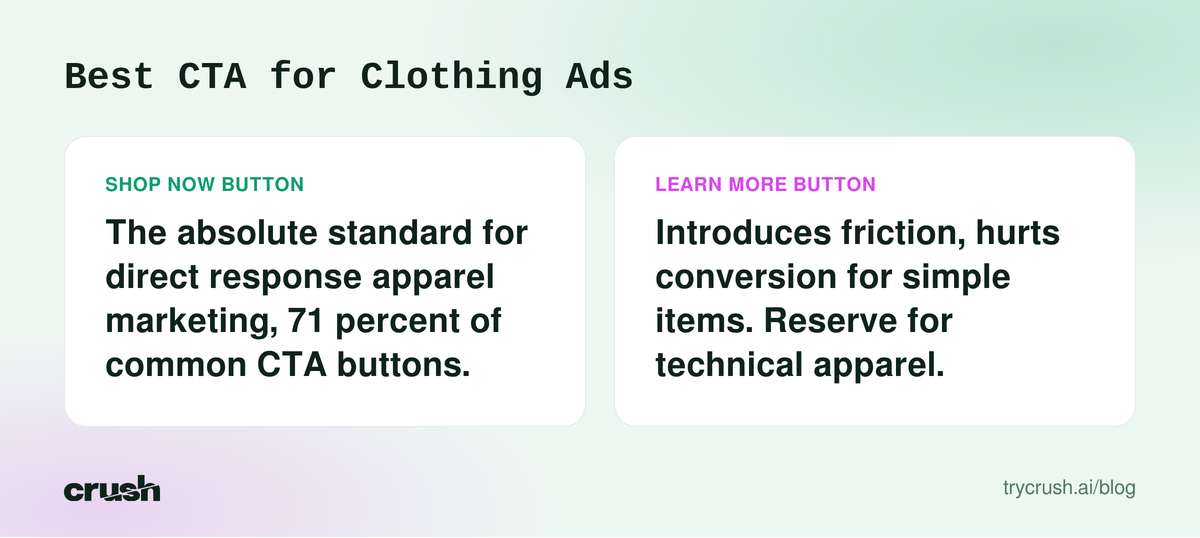 Best CTA for Clothing Ads

SHOP NOW BUTTON

The absolute standard for direct response apparel marketing, 71 percent of common CTA buttons.

LEARN MORE BUTTON

Introduces friction, hurts conversion for simple items. Reserve for technical apparel.

crush

trycrush.ai/blog